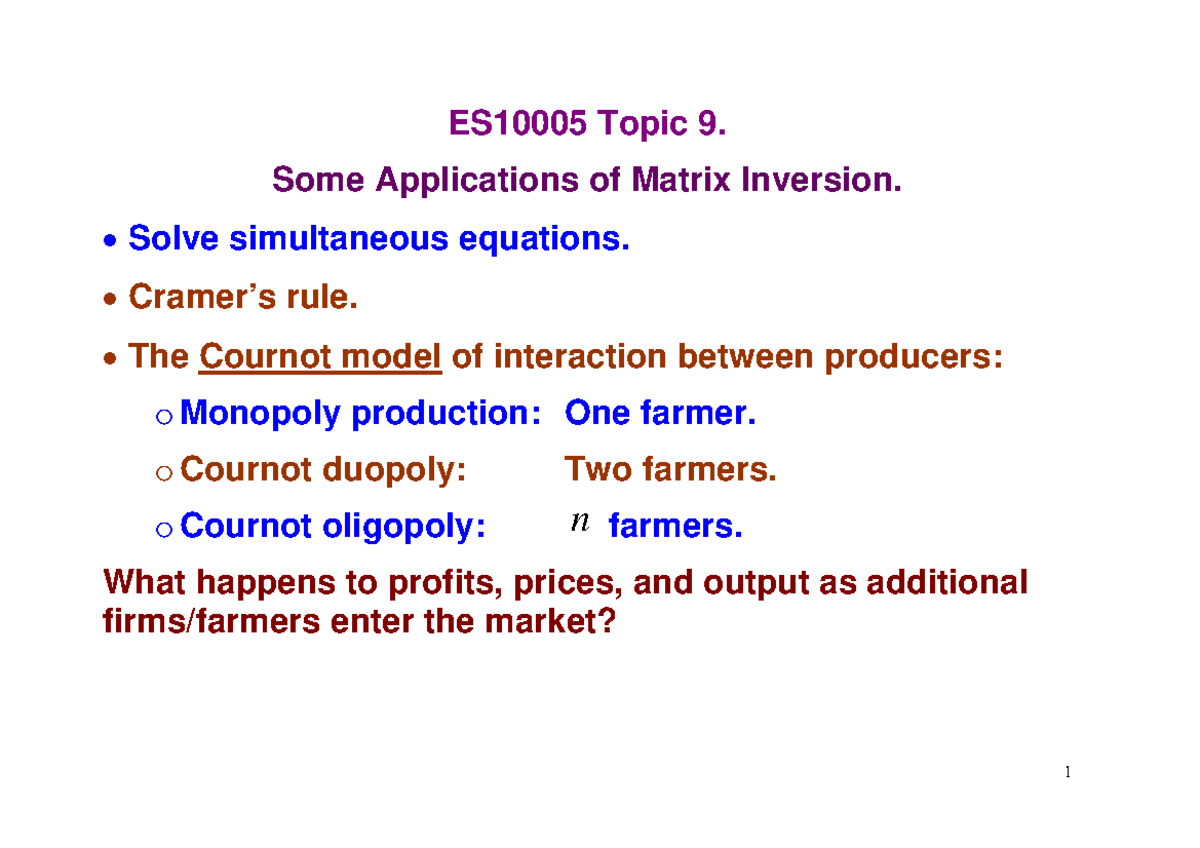 ES10005 Topic 9.

Some Applications of Matrix Inversion.

• Solve simultaneous equations.

• Cramer's rule.

• The Cournot model of interaction between producers:

o Monopoly production: One farmer.

o Cournot duopoly: Two farmers.

o Cournot oligopoly: $n$ farmers.

What happens to profits, prices, and output as additional firms/farmers enter the market?

1